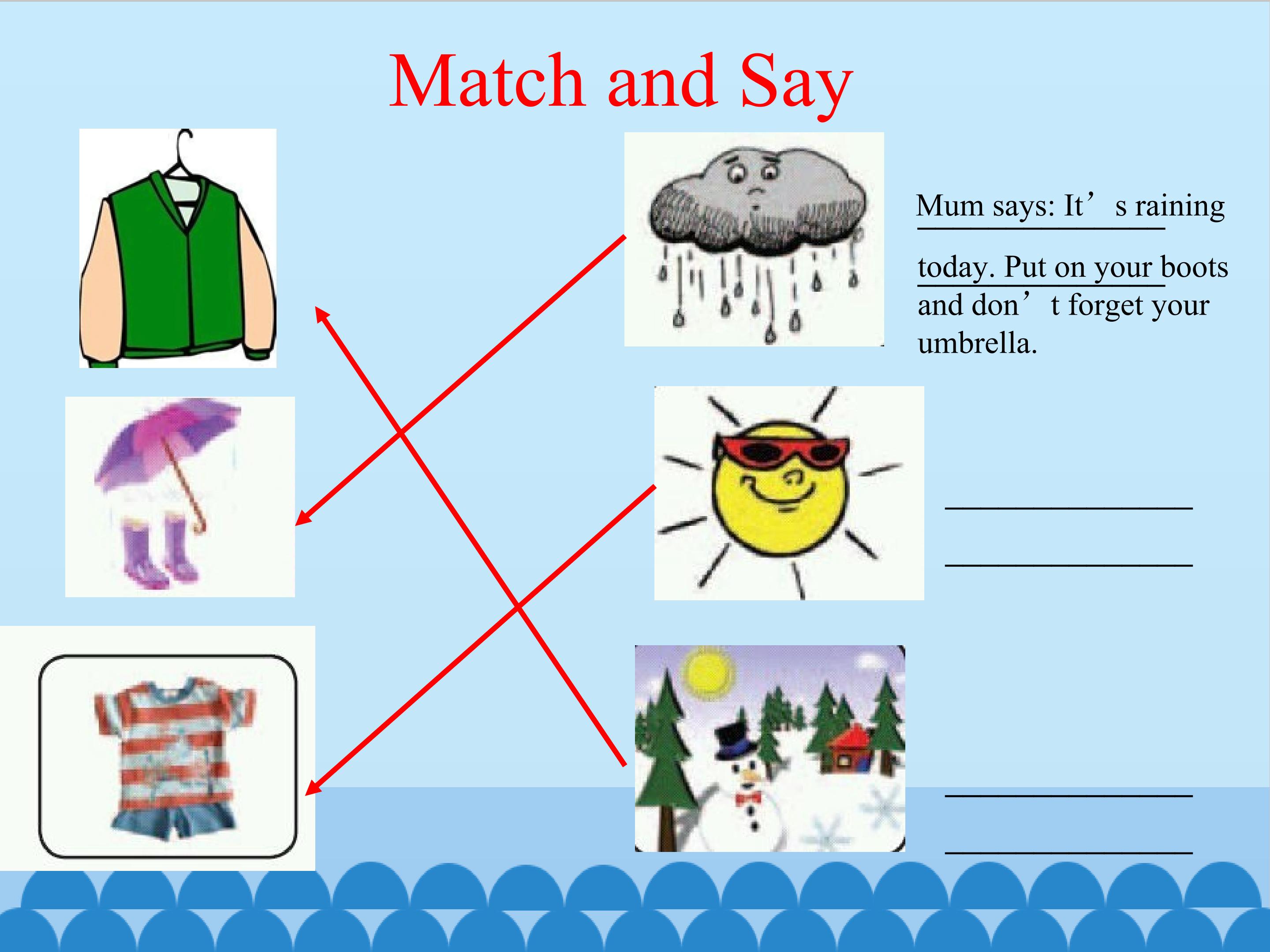 Match and Say

Mum says: It's raining today. Put on your boots and don't forget your umbrella.

____
____

____
____